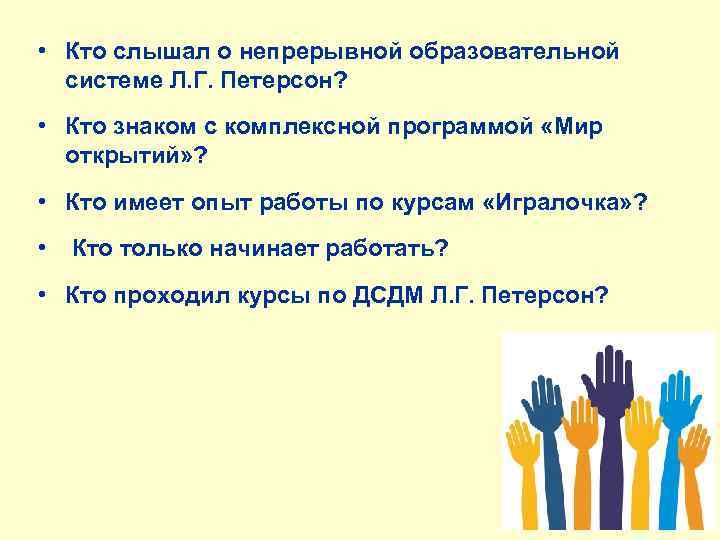 • Кто слышал о непрерывной образовательной системе Л.Г. Петерсон?

• Кто знаком с комплексной программой «Мир открытий»?

• Кто имеет опыт работы по курсам «Игралочка»?

• Кто только начинает работать?

• Кто проходил курсы по ДСДМ Л.Г. Петерсон?